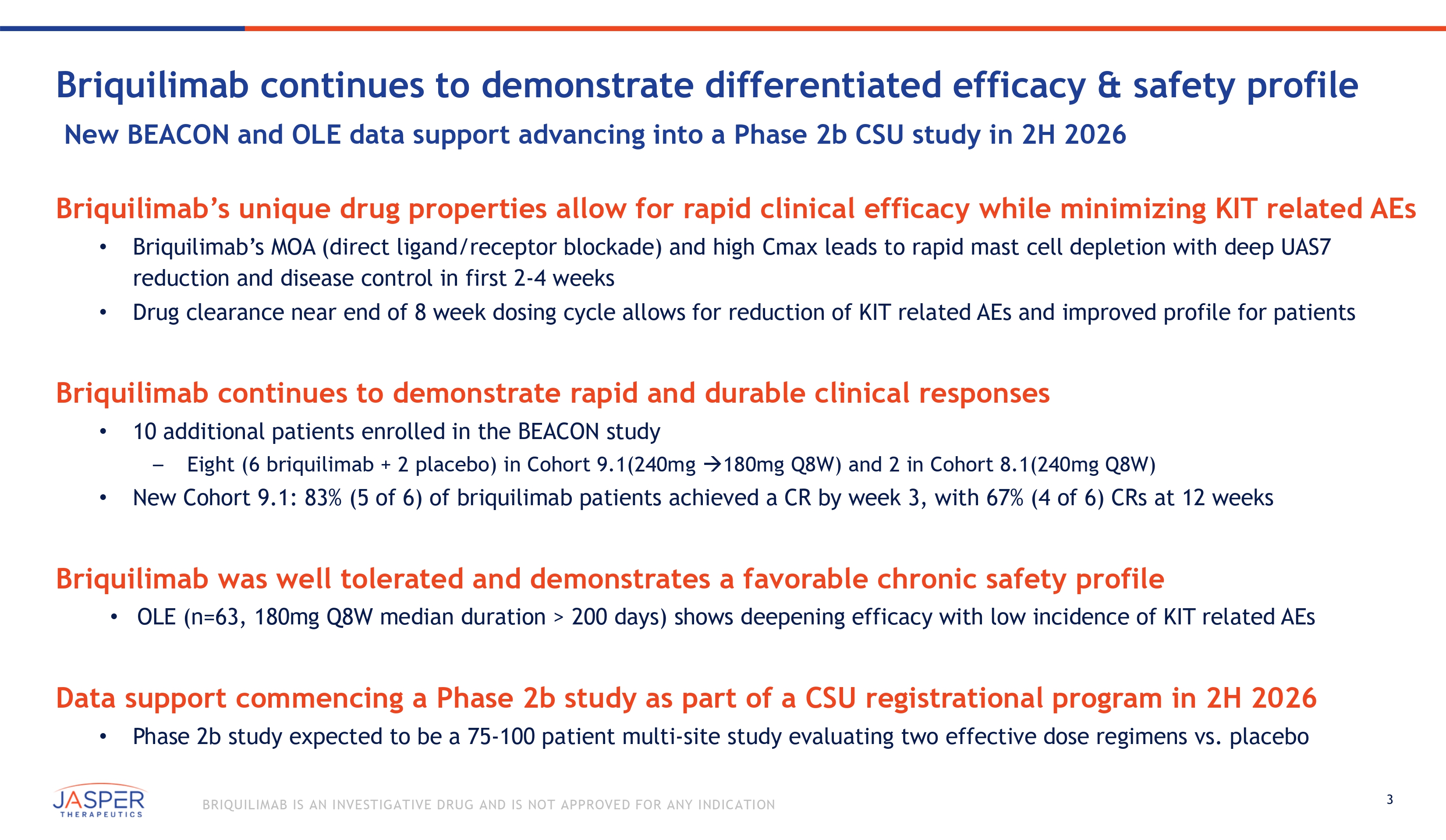 Briquilimab continues to demonstrate differentiated efficacy & safety profile

New BEACON and OLE data support advancing into a Phase 2b CSU study in 2H 2026

Briquilimab's unique drug properties allow for rapid clinical efficacy while minimizing KIT related AEs

• Briquilimab's MOA (direct ligand/receptor blockade) and high Cmax leads to rapid mast cell depletion with deep UAS7 reduction and disease control in first 2-4 weeks
• Drug clearance near end of 8 week dosing cycle allows for reduction of KIT related AEs and improved profile for patients

Briquilimab continues to demonstrate rapid and durable clinical responses

• 10 additional patients enrolled in the BEACON study
– Eight (6 briquilimab + 2 placebo) in Cohort 9.1(240mg →180mg Q8W) and 2 in Cohort 8.1(240mg Q8W)
• New Cohort 9.1: 83% (5 of 6) of briquilimab patients achieved a CR by week 3, with 67% (4 of 6) CRs at 12 weeks

Briquilimab was well tolerated and demonstrates a favorable chronic safety profile

• OLE (n=63, 180mg Q8W median duration > 200 days) shows deepening efficacy with low incidence of KIT related AEs

Data support commencing a Phase 2b study as part of a CSU registrational program in 2H 2026

• Phase 2b study expected to be a 75-100 patient multi-site study evaluating two effective dose regimens vs. placebo

JASPER THERAPEUTICS

BRIQUILIMAB IS AN INVESTIGATIVE DRUG AND IS NOT APPROVED FOR ANY INDICATION

3